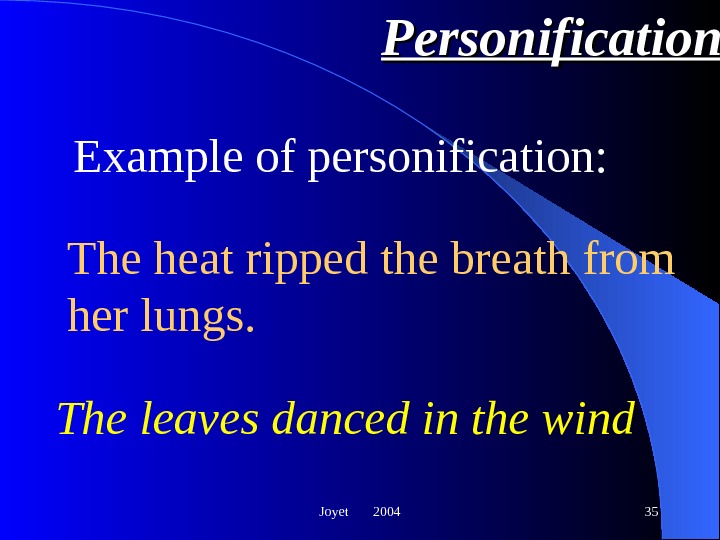 Personification

Example of personification:

The heat ripped the breath from her lungs.

The leaves danced in the wind

Joyet 2004

35